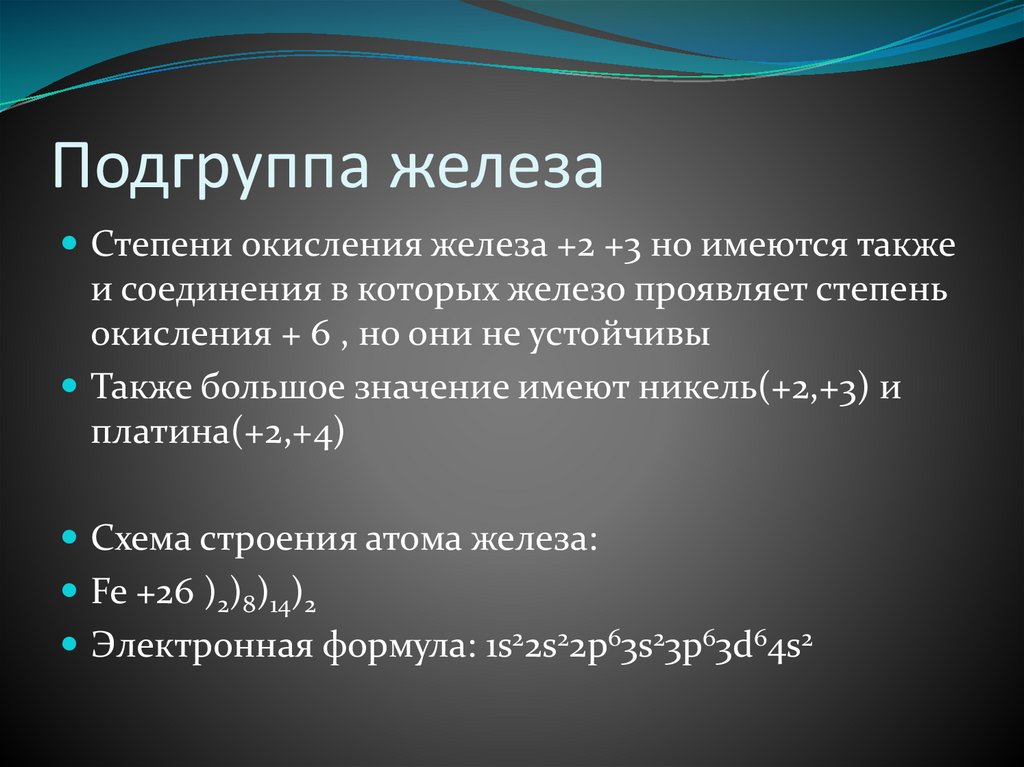 Подгруппа железа

Степени окисления железа +2 +3 но имеются также и соединения в которых железо проявляет степень окисления + 6 , но они не устойчивы

Также большое значение имеют никель(+2,+3) и платина(+2,+4)

Схема строения атома железа:

Fe +26 $)_2)_8)_{14})_2$

Электронная формула: $1s^22s^22p^63s^23p^63d^64s^2$